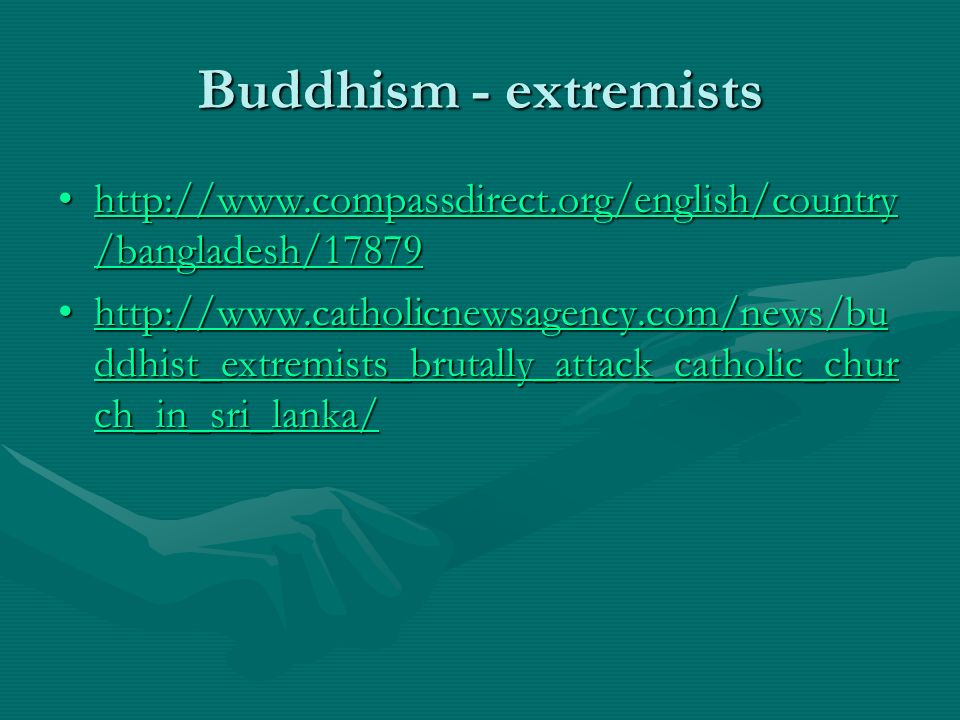 Buddhism - extremists

• http://www.compassdirect.org/english/country/bangladesh/17879

• http://www.catholicnewsagency.com/news/buddhist_extremists_brutally_attack_catholic_church_in_sri_lanka/